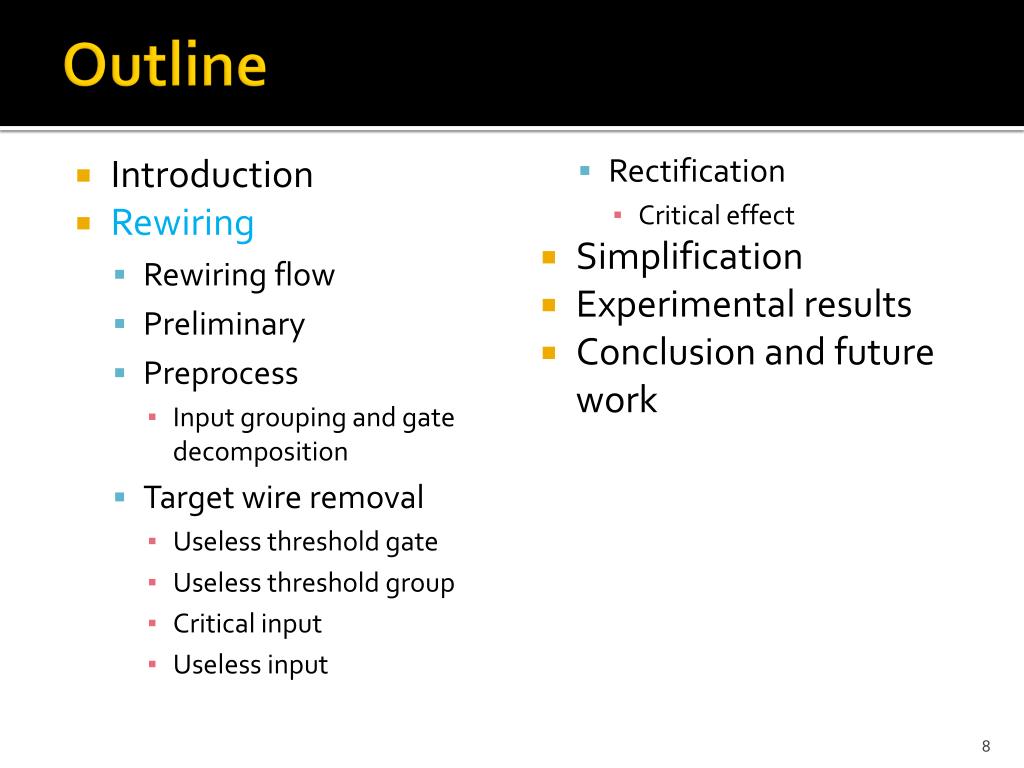 Outline

Introduction
Rewiring
Rewiring flow
Preliminary
Preprocess
Input grouping and gate decomposition
Target wire removal
Useless threshold gate
Useless threshold group
Critical input
Useless input

Rectification
Critical effect
Simplification
Experimental results
Conclusion and future work

8